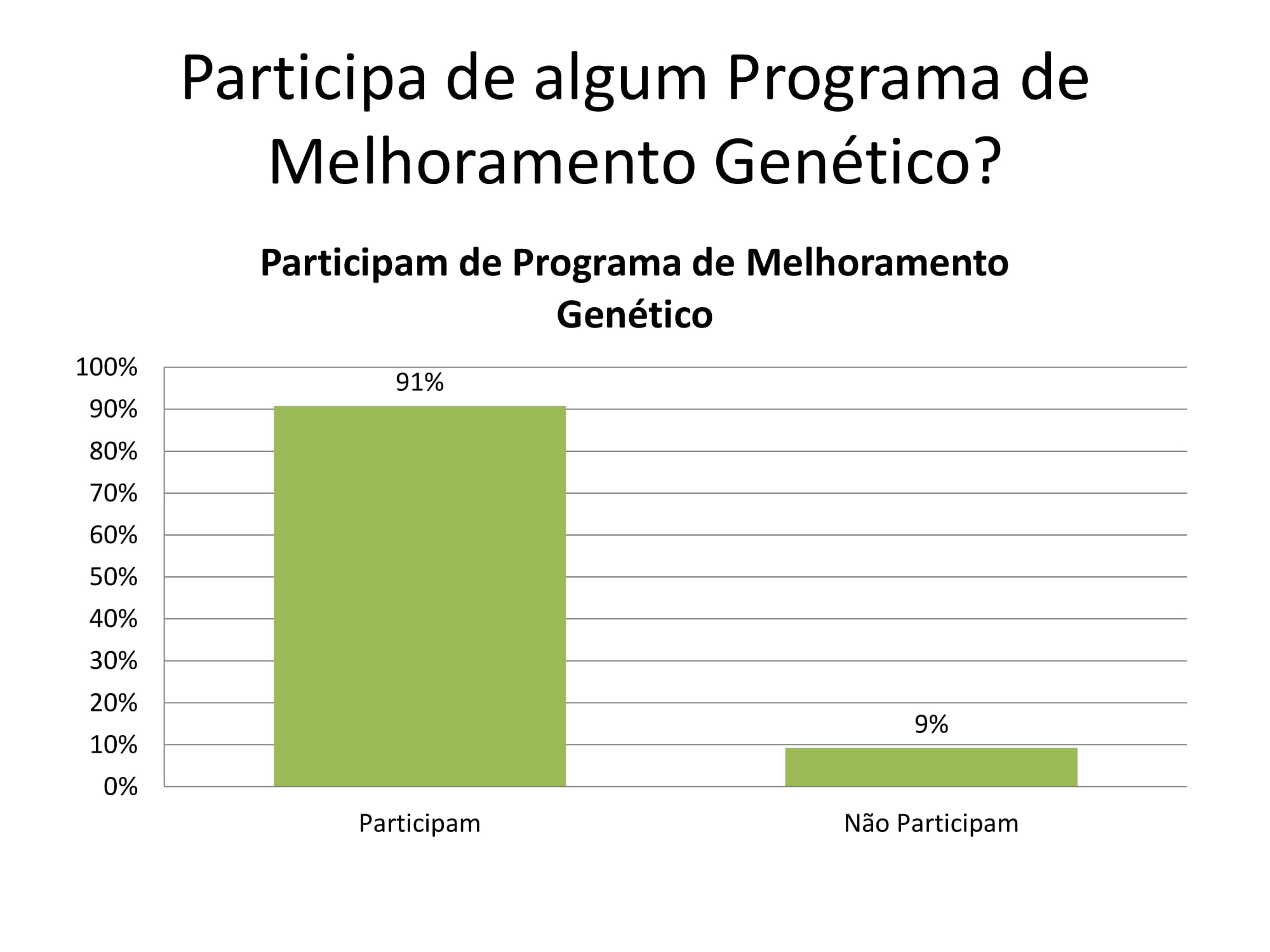 Participa de algum Programa de Melhoramento Genético?

Participam de Programa de Melhoramento Genético

100%
90%
80%
70%
60%
50%
40%
30%
20%
10%
0%

91%

9%

Participam

Não Participam